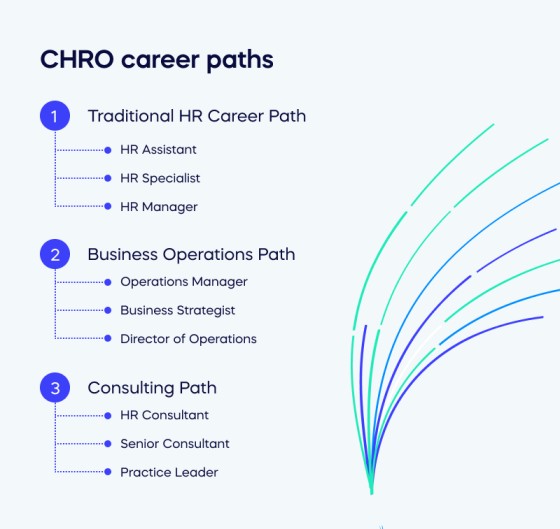 CHRO career paths

1 Traditional HR Career Path

HR Assistant

HR Specialist

HR Manager

2 Business Operations Path

Operations Manager

Business Strategist

Director of Operations

3 Consulting Path

HR Consultant

Senior Consultant

Practice Leader